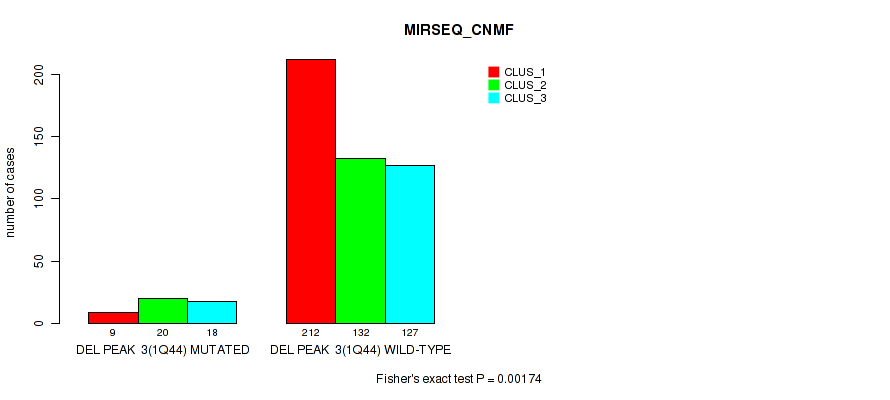 MIRSEQ_CNMF

CLUS_1
CLUS_2
CLUS_3

number of cases

0
50
100
150
200

9 20 18
DEL PEAK 3(1Q44) MUTATED

212 132 127
DEL PEAK 3(1Q44) WILD-TYPE

Fisher's exact test P = 0.00174